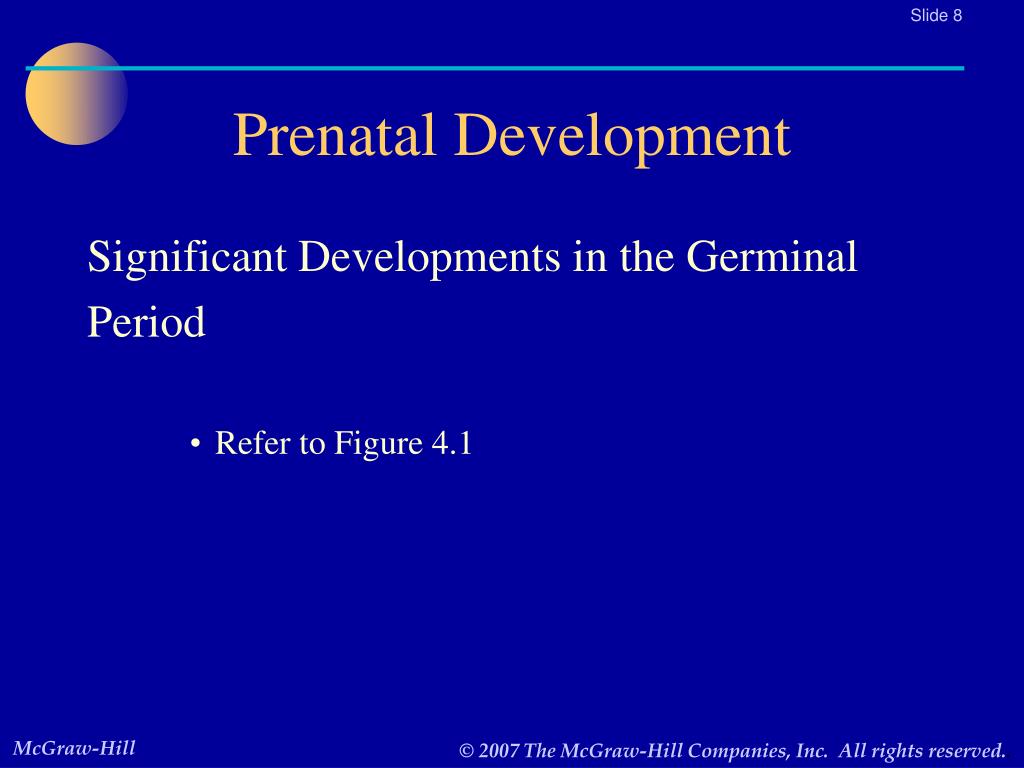 Slide 8

Prenatal Development

Significant Developments in the Germinal Period

• Refer to Figure 4.1

McGraw-Hill

© 2007 The McGraw-Hill Companies, Inc. All rights reserved.